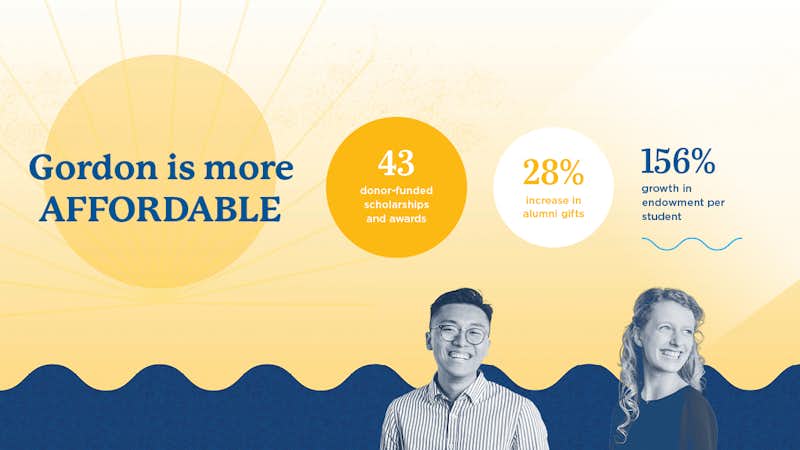 Gordon is more AFFORDABLE

43
donor-funded scholarships and awards

28%
increase in alumni gifts

156%
growth in endowment per student